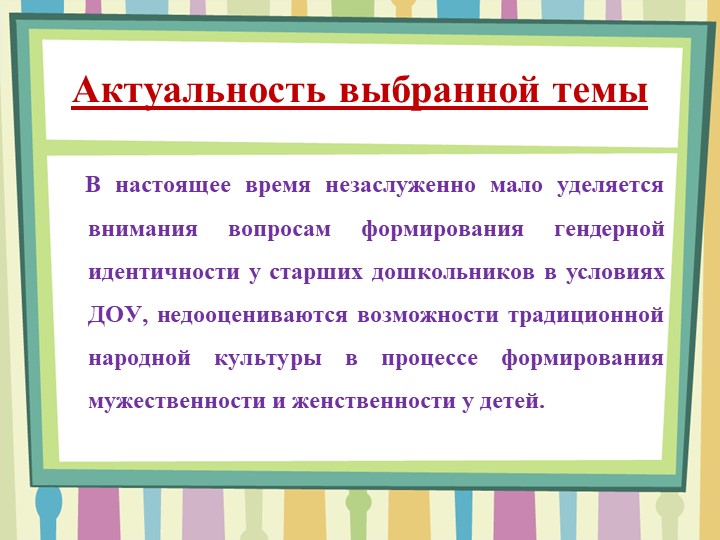 Актуальность выбранной темы

В настоящее время незаслуженно мало уделяется внимания вопросам формирования гендерной идентичности у старших дошкольников в условиях ДОУ, недооцениваются возможности традиционной народной культуры в процессе формирования мужественности и женственности у детей.